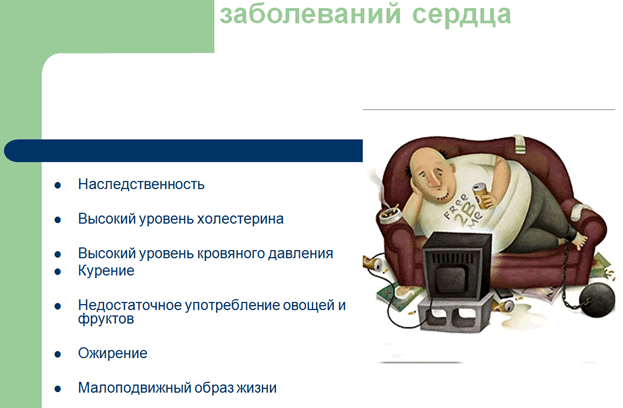 заболеваний сердца

- Наследственность
- Высокий уровень холестерина
- Высокий уровень кровяного давления
- Курение
- Недостаточное употребление овощей и фруктов
- Ожирение
- Малоподвижный образ жизни

Free 2B Me